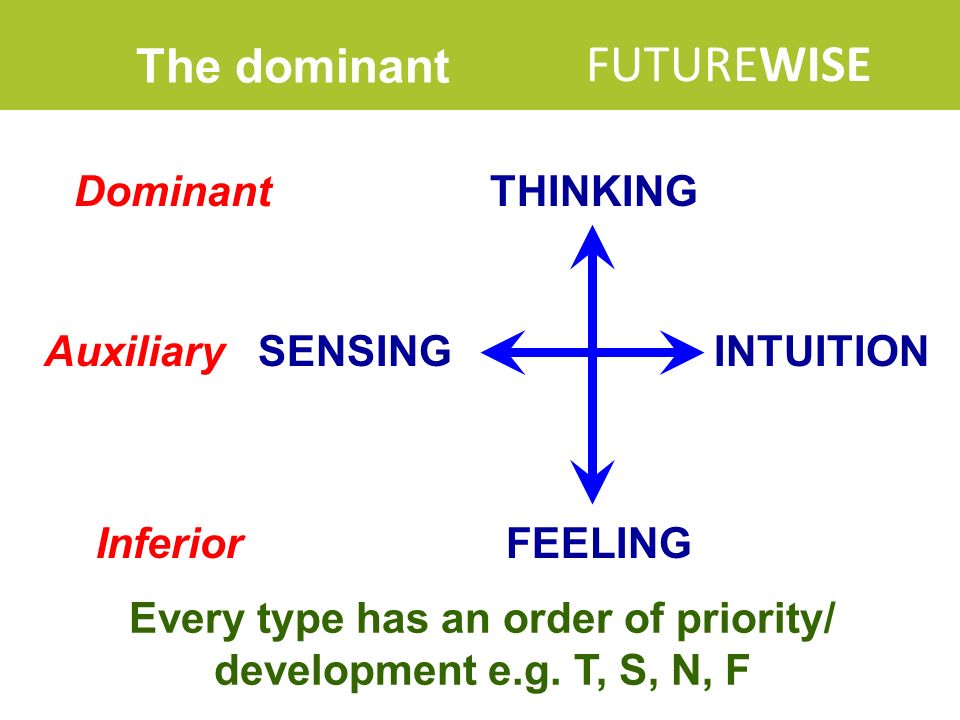 The dominant

FUTUREWISE

Dominant

THINKING

Auxiliary

SENSING

INTUITION

Inferior

FEELING

Every type has an order of priority/ development e.g. T, S, N, F